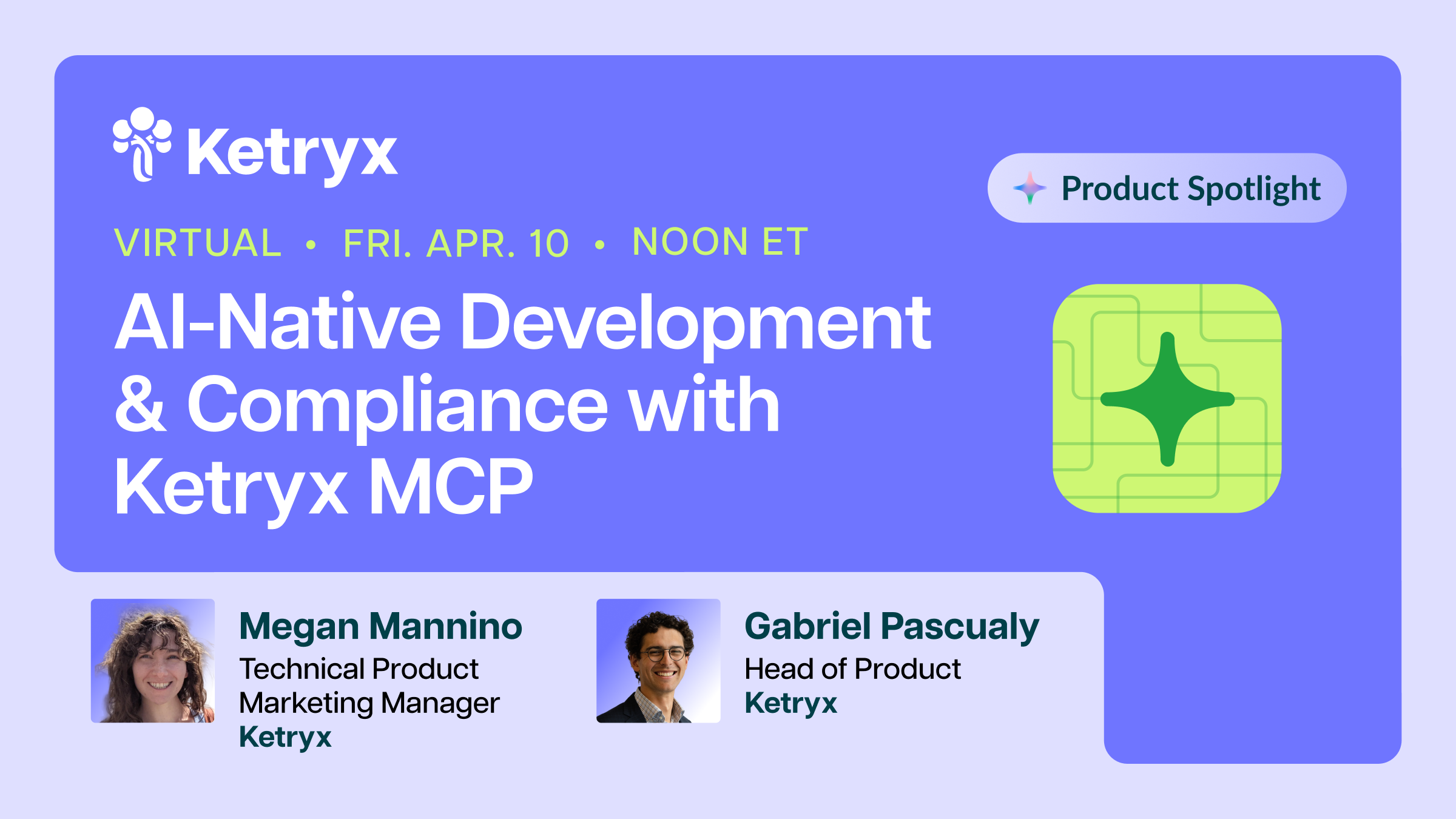 Ketryx

Product Spotlight

VIRTUAL • FRI. APR. 10 • NOON ET

AI-Native Development & Compliance with Ketryx MCP

Megan Mannino
Technical Product Marketing Manager
Ketryx

Gabriel Pascualy
Head of Product
Ketryx